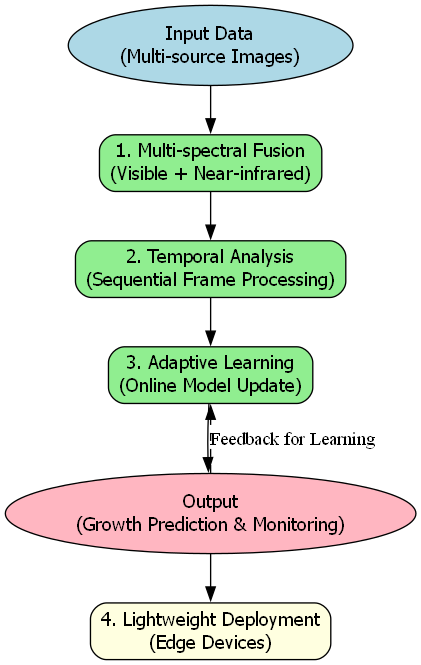 Input Data
(Multi-source Images)

1. Multi-spectral Fusion
(Visible + Near-infrared)

2. Temporal Analysis
(Sequential Frame Processing)

3. Adaptive Learning
(Online Model Update)

Feedback for Learning

Output
(Growth Prediction & Monitoring)

4. Lightweight Deployment
(Edge Devices)